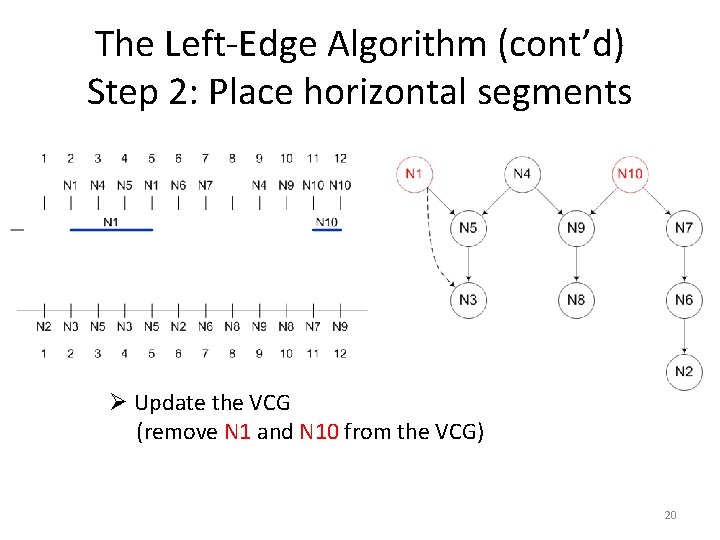 The Left-Edge Algorithm (cont'd)
Step 2: Place horizontal segments

1 2 3 4 5 6 7 8 9 10 11 12
N1 N4 N5 N1 N6 N7 N4 N9 N10 N10

N1
N10

N2 N3 N5 N3 N5 N2 N6 N8 N9 N8 N7 N9
1 2 3 4 5 6 7 8 9 10 11 12

N1 N4 N10
N5 N9 N7
N3 N8 N6
N2

➢ Update the VCG
(remove N1 and N10 from the VCG)

20